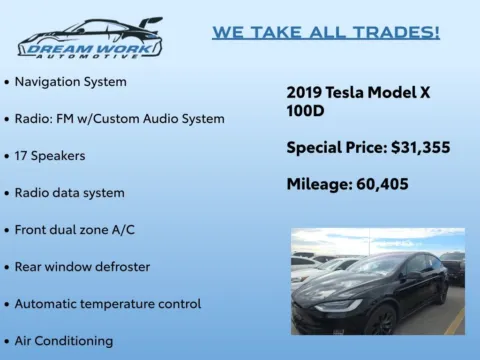 DREAM WORK
AUTOMOTIVE

WE TAKE ALL TRADES!

• Navigation System

• Radio: FM w/Custom Audio System

• 17 Speakers

• Radio data system

• Front dual zone A/C

• Rear window defroster

• Automatic temperature control

• Air Conditioning

2019 Tesla Model X 100D

Special Price: $31,355

Mileage: 60,405